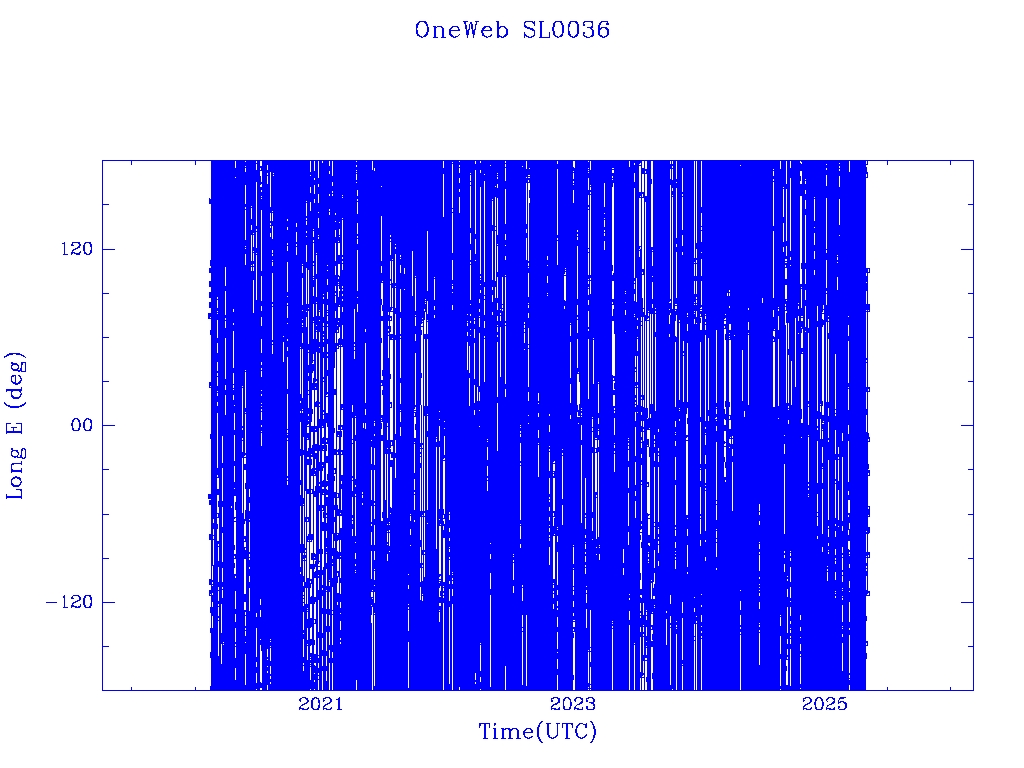 OneWeb SL0036

Long E (deg)

120

00

−120

2021

2023

2025

Time(UTC)